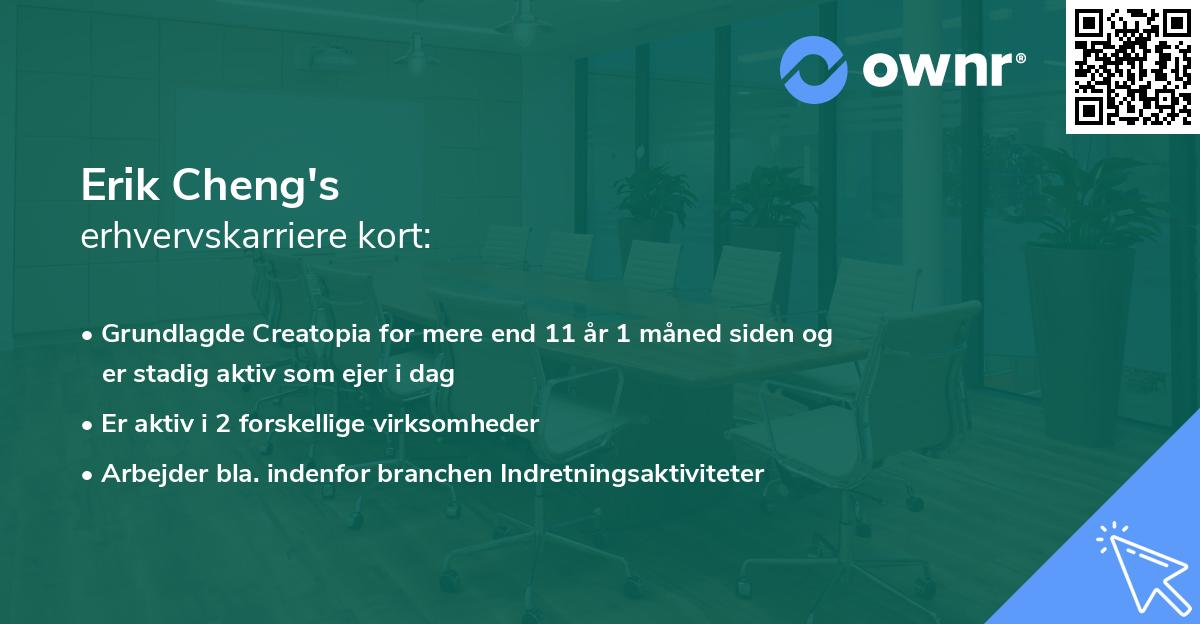 ownr®

Erik Cheng's
erhvervskarriere kort:

• Grundlagde Creatopia for mere end 11 år 1 måned siden og er stadig aktiv som ejer i dag
• Er aktiv i 2 forskellige virksomheder
• Arbejder bla. indenfor branchen Indretningsaktiviteter